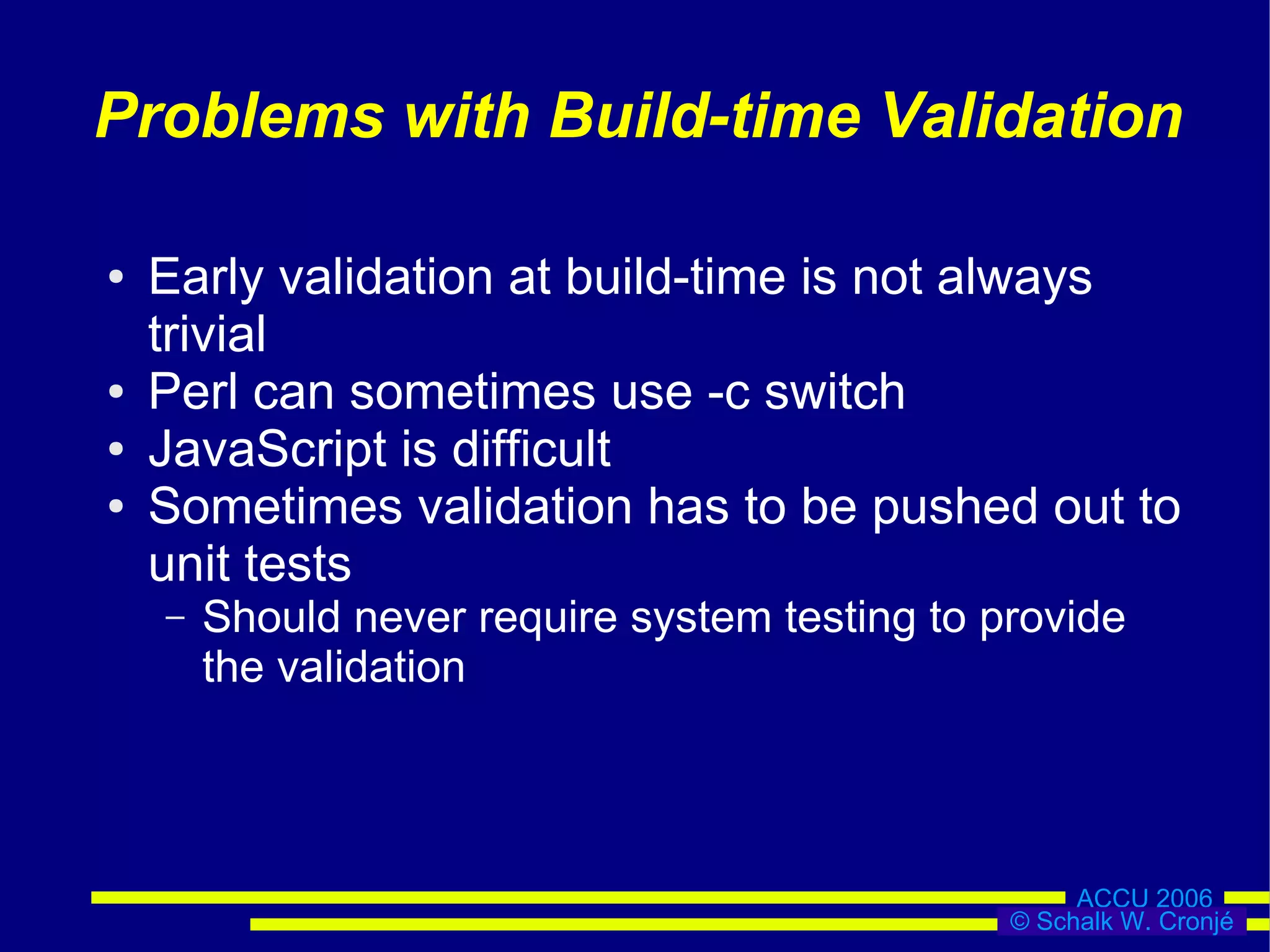 Problems with Build-time Validation

• Early validation at build-time is not always trivial
• Perl can sometimes use -c switch
• JavaScript is difficult
• Sometimes validation has to be pushed out to unit tests
– Should never require system testing to provide the validation

ACCU 2006
© Schalk W. Cronjé